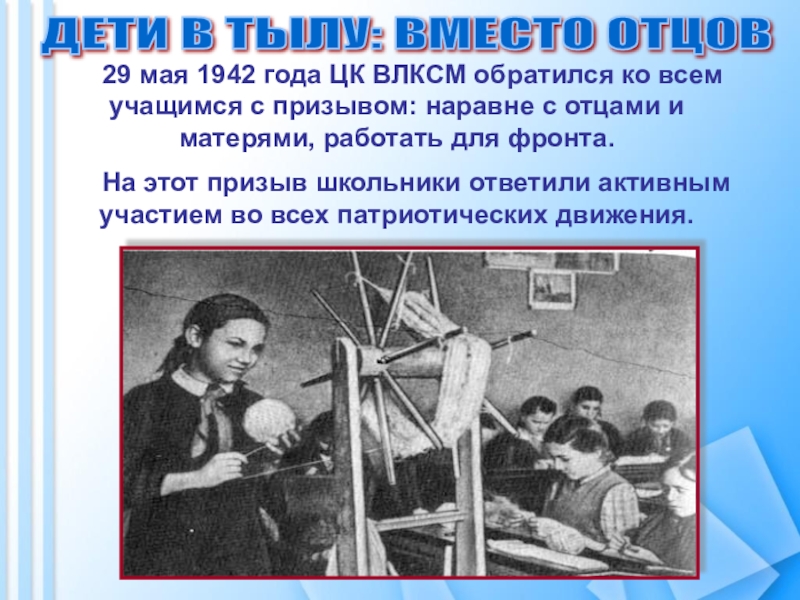 ДЕТИ В ТЫЛУ: ВМЕСТО ОТЦОВ

29 мая 1942 года ЦК ВЛКСМ обратился ко всем учащимся с призывом: наравне с отцами и матерями, работать для фронта.

На этот призыв школьники ответили активным участием во всех патриотических движения.